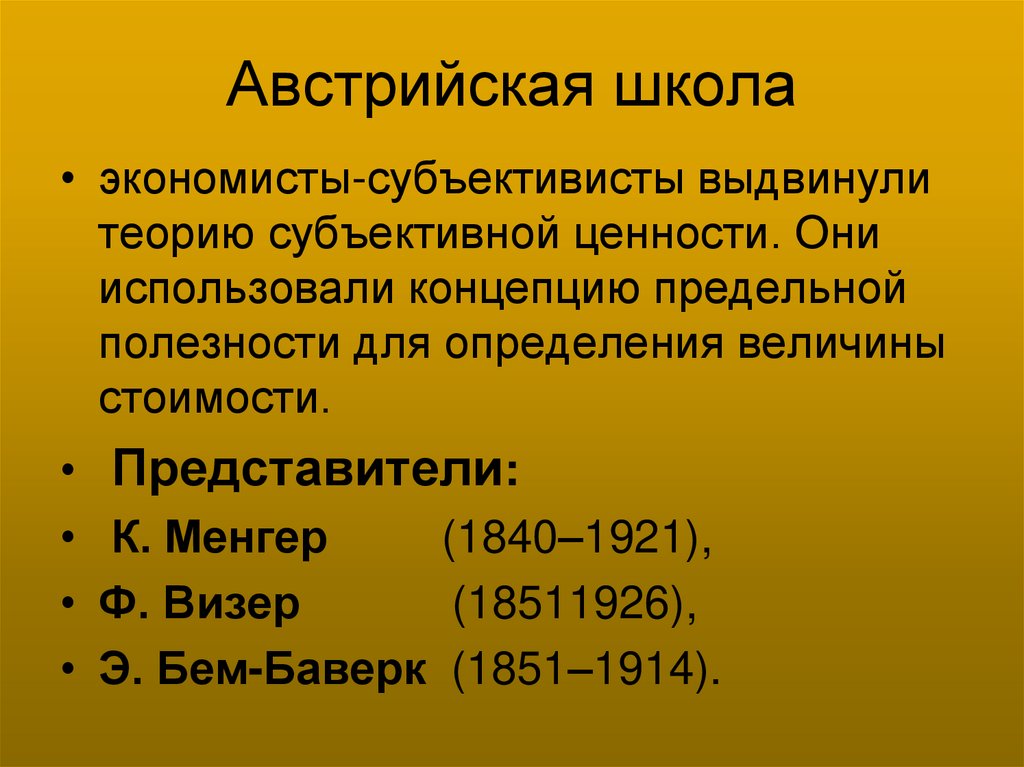 Австрийская школа

• экономисты-субъективисты выдвинули теорию субъективной ценности. Они использовали концепцию предельной полезности для определения величины стоимости.

• Представители:

• К. Менгер (1840–1921),

• Ф. Визер (18511926),

• Э. Бем-Баверк (1851–1914).